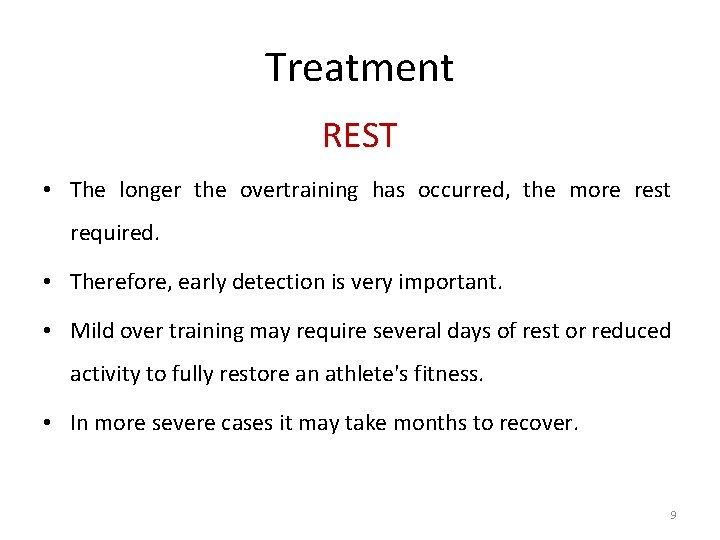 Treatment

REST

• The longer the overtraining has occurred, the more rest required.

• Therefore, early detection is very important.

• Mild over training may require several days of rest or reduced activity to fully restore an athlete's fitness.

• In more severe cases it may take months to recover.

9